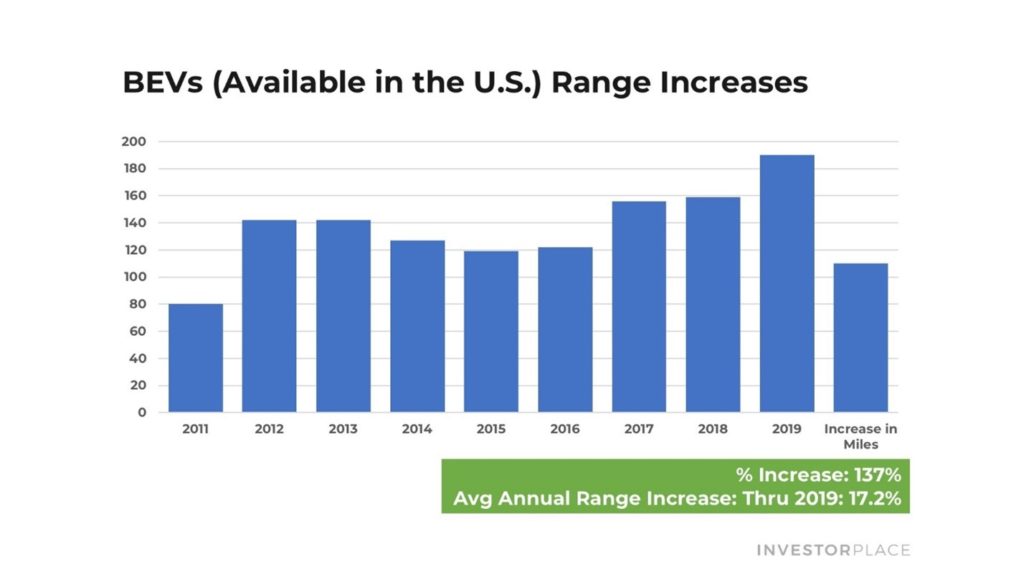 BEVs (Available in the U.S.) Range Increases

200
180
160
140
120
100
80
60
40
20
0

2011 2012 2013 2014 2015 2016 2017 2018 2019 Increase in Miles

% Increase: 137%
Avg Annual Range Increase: Thru 2019: 17.2%

INVESTORPLACE